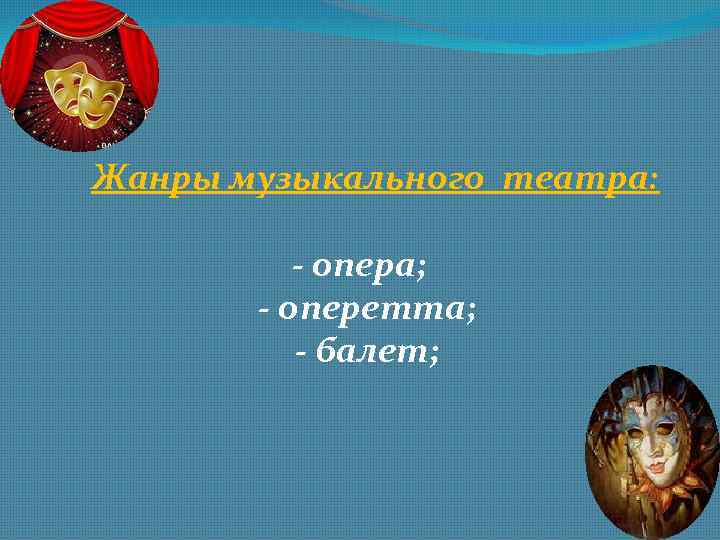 Жанры музыкального театра:

- опера;
- оперетта;
- балет;